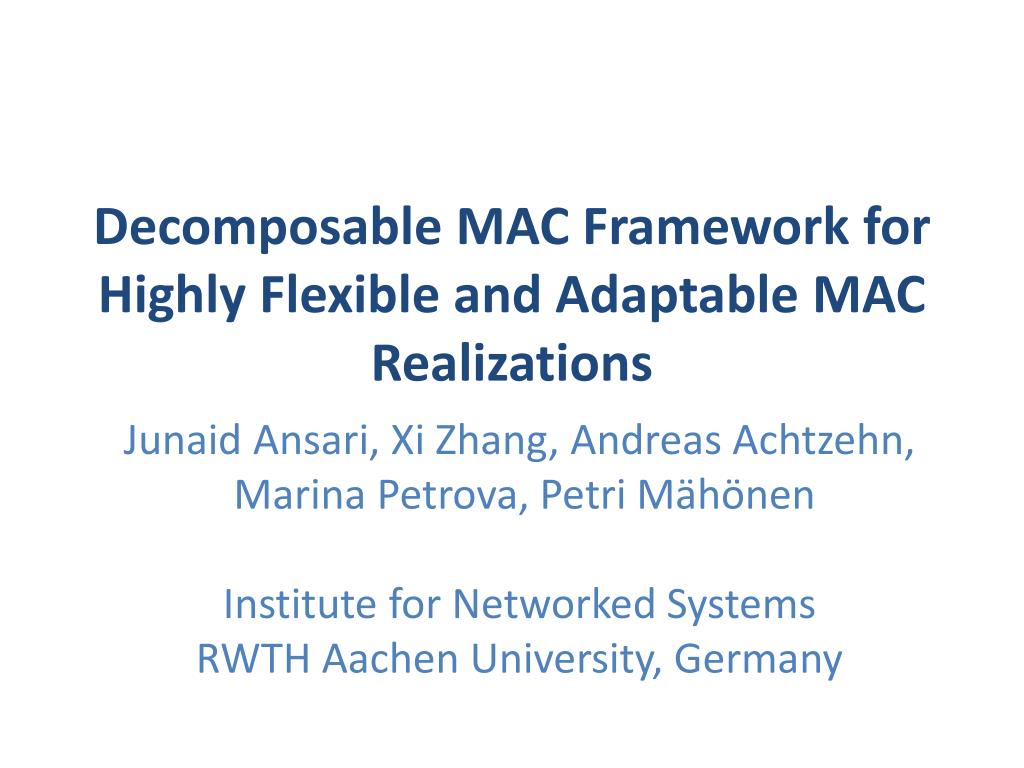 Decomposable MAC Framework for Highly Flexible and Adaptable MAC Realizations

Junaid Ansari, Xi Zhang, Andreas Achtzehn, Marina Petrova, Petri Mähönen

Institute for Networked Systems
RWTH Aachen University, Germany